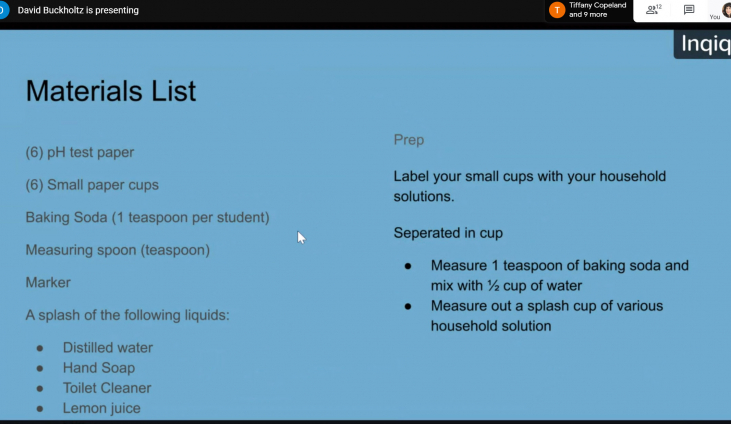 David Buckholtz is presenting

T Tiffany Copeland and 9 more

12

You

Inqiq

Materials List

(6) pH test paper

(6) Small paper cups

Baking Soda (1 teaspoon per student)

Measuring spoon (teaspoon)

Marker

A splash of the following liquids:

- Distilled water
- Hand Soap
- Toilet Cleaner
- Lemon juice

Prep

Label your small cups with your household solutions.

Seperated in cup

- Measure 1 teaspoon of baking soda and mix with ½ cup of water
- Measure out a splash cup of various household solution